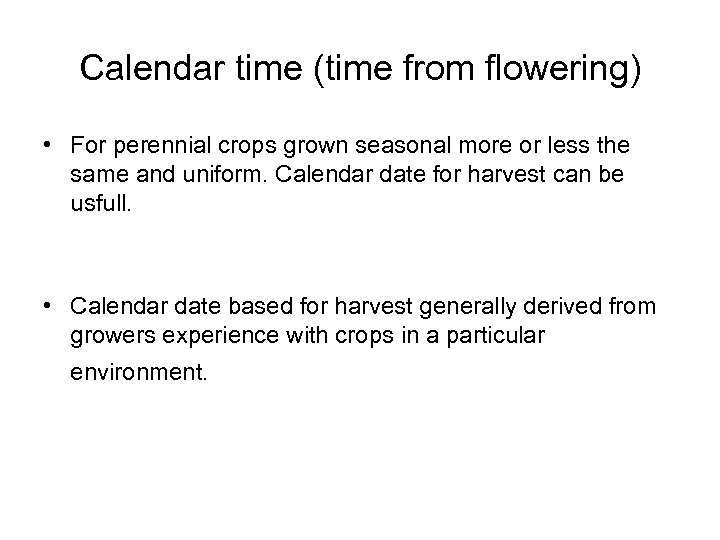 Calendar time (time from flowering)

• For perennial crops grown seasonal more or less the same and uniform. Calendar date for harvest can be usfull.

• Calendar date based for harvest generally derived from growers experience with crops in a particular environment.